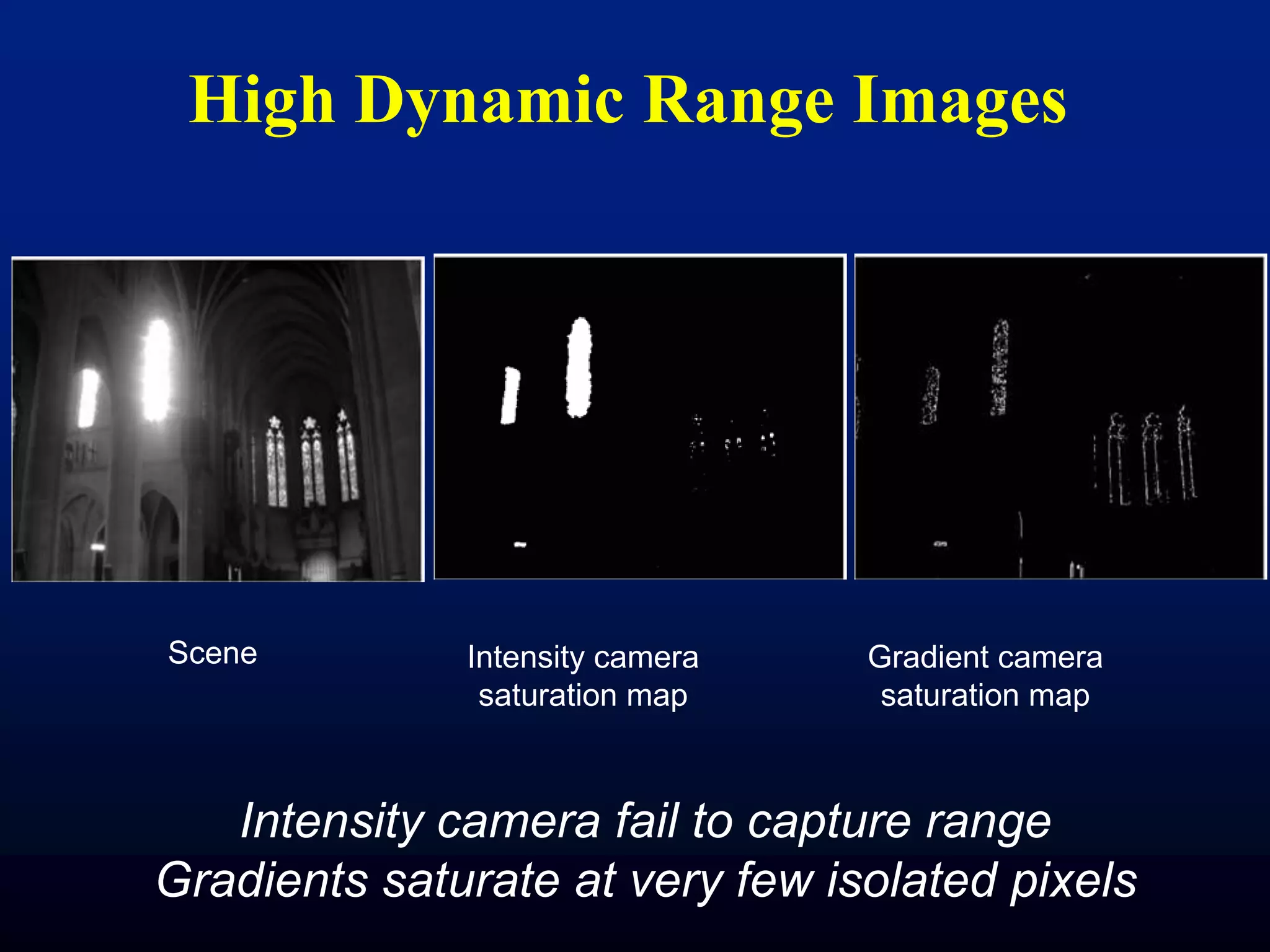 High Dynamic Range Images

Scene

Intensity camera saturation map

Gradient camera saturation map

Intensity camera fail to capture range
Gradients saturate at very few isolated pixels